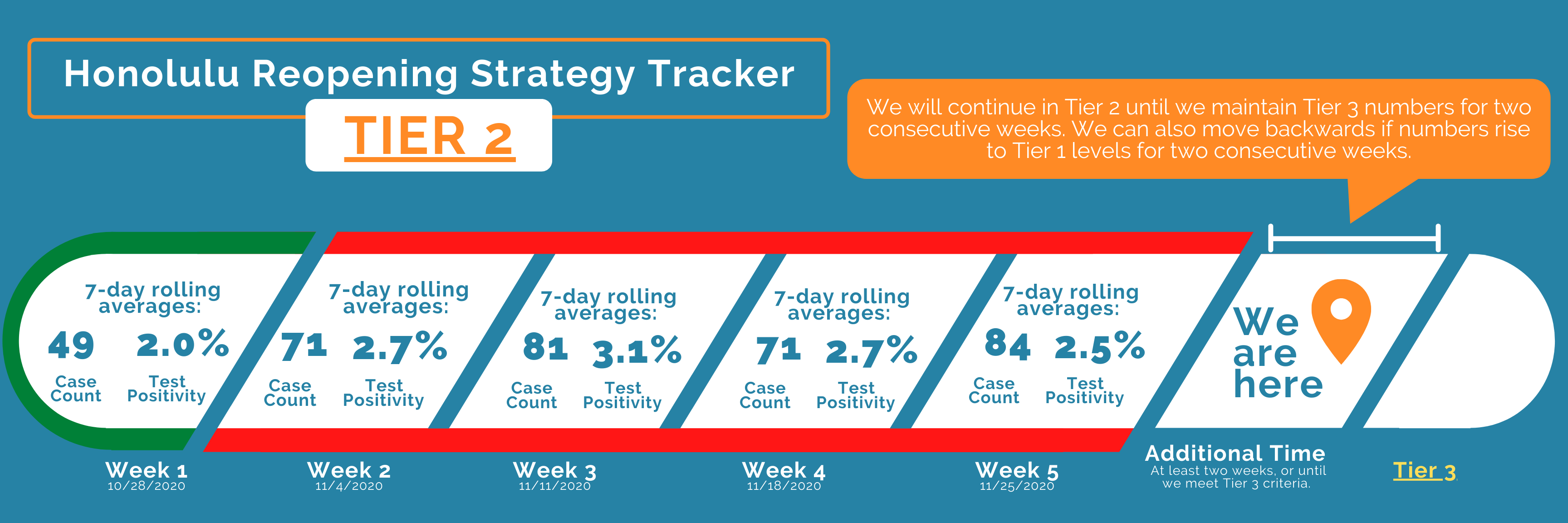 Honolulu Reopening Strategy Tracker

TIER 2

We will continue in Tier 2 until we maintain Tier 3 numbers for two consecutive weeks. We can also move backwards if numbers rise to Tier 1 levels for two consecutive weeks.

7-day rolling averages:
49 Case Count
2.0% Test Positivity

7-day rolling averages:
71 Case Count
2.7% Test Positivity

7-day rolling averages:
81 Case Count
3.1% Test Positivity

7-day rolling averages:
71 Case Count
2.7% Test Positivity

7-day rolling averages:
84 Case Count
2.5% Test Positivity

We are here

Week 1
10/28/2020

Week 2
11/4/2020

Week 3
11/11/2020

Week 4
11/18/2020

Week 5
11/25/2020

Additional Time
At least two weeks, or until we meet Tier 3 criteria.

Tier 3